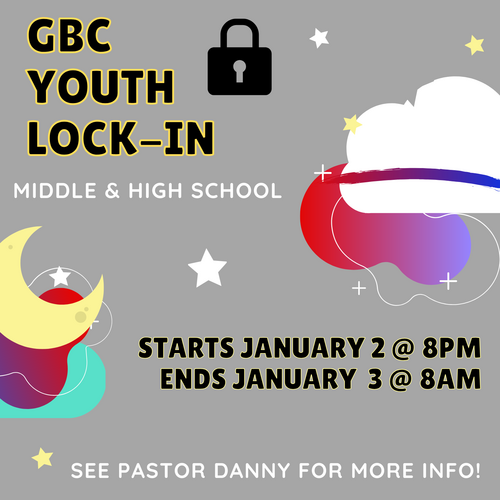 GBC
YOUTH
LOCK-IN

MIDDLE & HIGH SCHOOL

STARTS JANUARY 2 @ 8PM
ENDS JANUARY 3 @ 8AM

SEE PASTOR DANNY FOR MORE INFO!